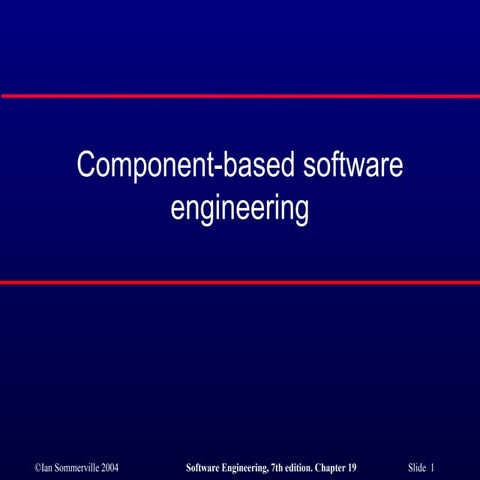 Component-based software engineering

©Ian Sommerville 2004

Software Engineering, 7th edition. Chapter 19

Slide 1